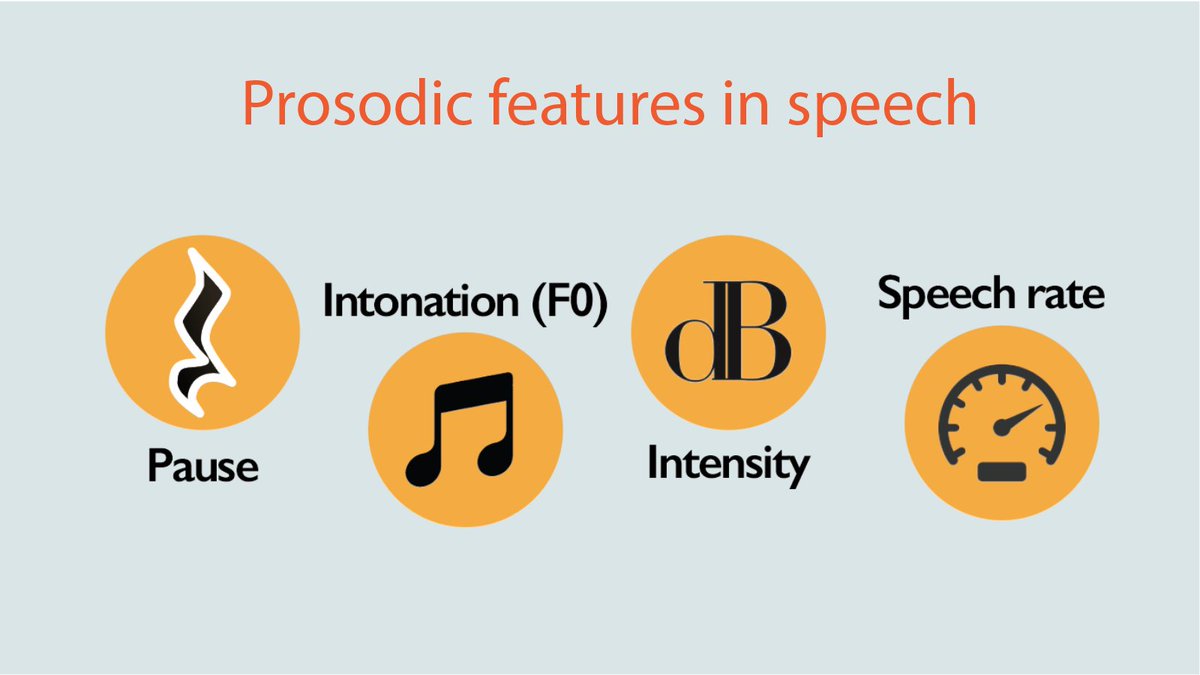 Prosodic features in speech

Pause

Intonation (F0)

dB

Intensity

Speech rate